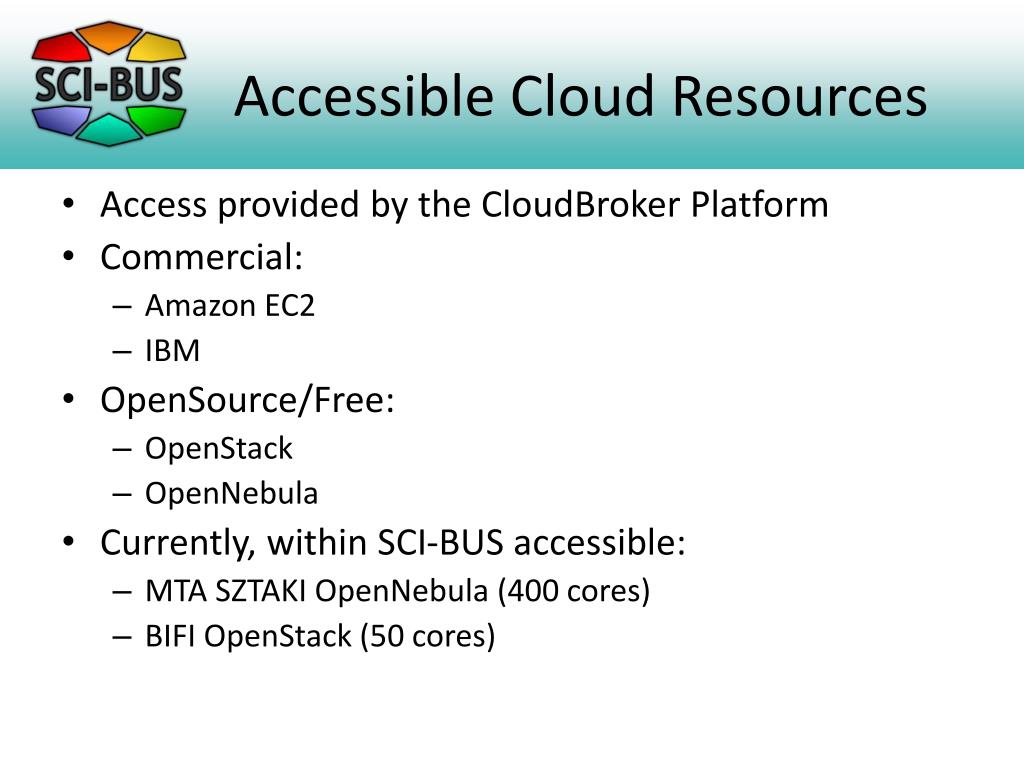 SCI-BUS

Accessible Cloud Resources

• Access provided by the CloudBroker Platform
• Commercial:
  – Amazon EC2
  – IBM
• OpenSource/Free:
  – OpenStack
  – OpenNebula
• Currently, within SCI-BUS accessible:
  – MTA SZTAKI OpenNebula (400 cores)
  – BIFI OpenStack (50 cores)